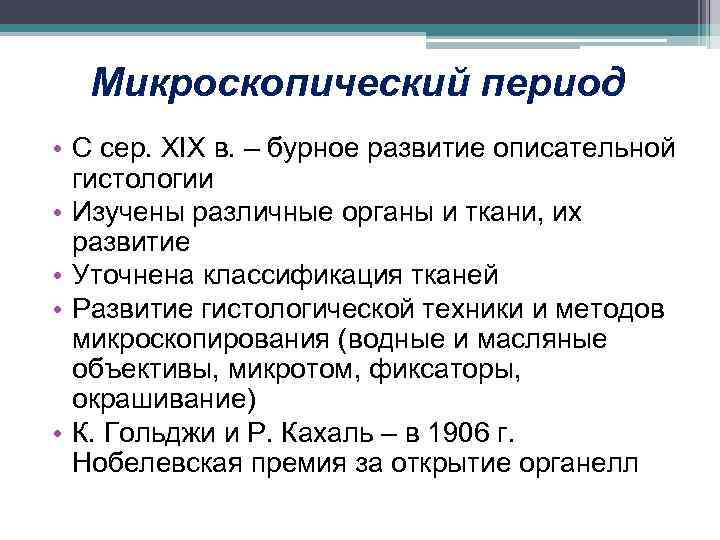 Микроскопический период

• С сер. XIX в. – бурное развитие описательной гистологии
• Изучены различные органы и ткани, их развитие
• Уточнена классификация тканей
• Развитие гистологической техники и методов микроскопирования (водные и масляные объективы, микротом, фиксаторы, окрашивание)
• К. Гольджи и Р. Кахаль – в 1906 г. Нобелевская премия за открытие органелл